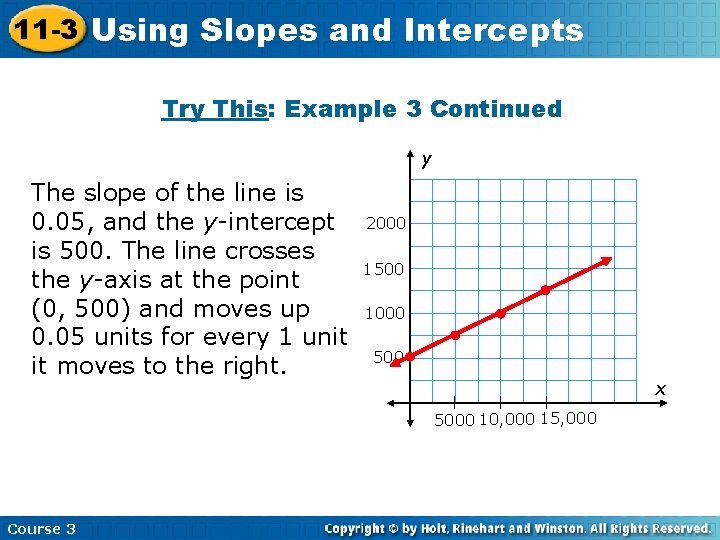 11-3 Using Slopes and Intercepts

Try This: Example 3 Continued

The slope of the line is 0.05, and the $y$-intercept is 500. The line crosses the $y$-axis at the point (0, 500) and moves up 0.05 units for every 1 unit it moves to the right.

$y$

2000

1500

1000

500

$x$

5000 10,000 15,000

Course 3

Copyright © by Holt, Rinehart and Winston. All Rights Reserved.